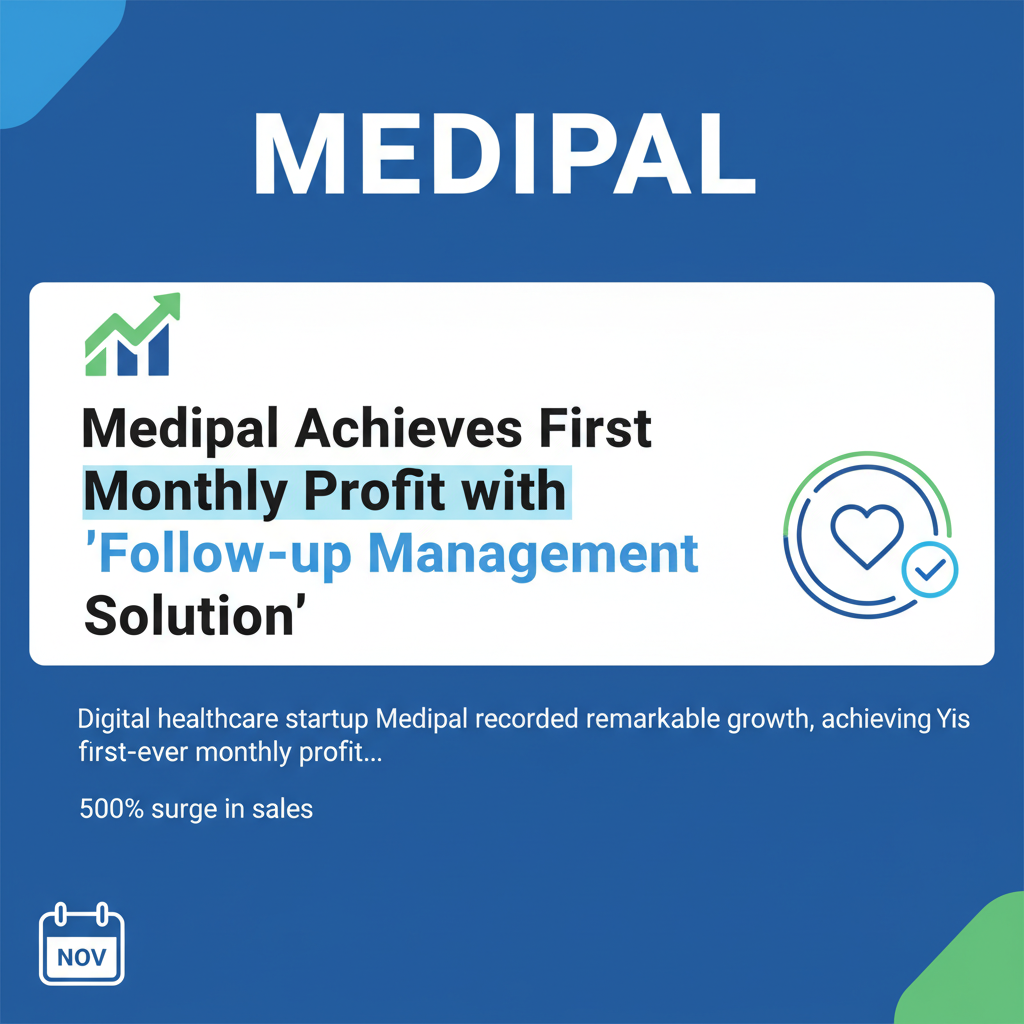 MEDIPAL

Medipal Achieves First Monthly Profit with 'Follow-up Management Solution'

Digital healthcare startup Medipal recorded remarkable growth, achieving Yis first-ever monthly profit...

500% surge in sales

NOV